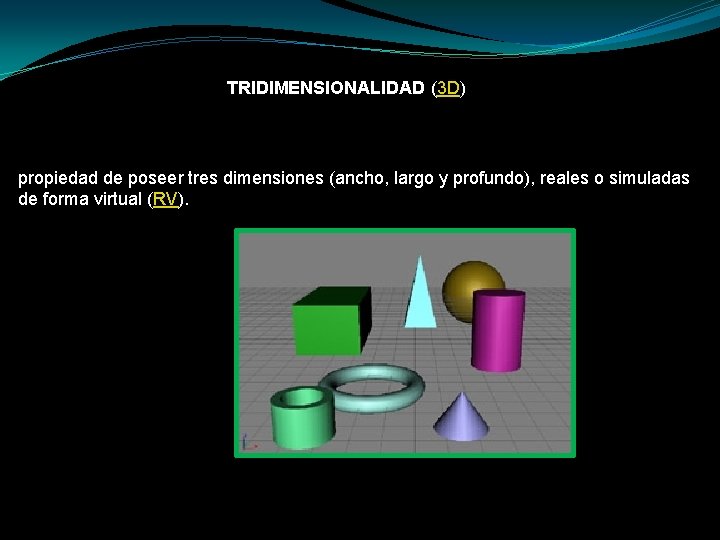 TRIDIMENSIONALIDAD (3D)

propiedad de poseer tres dimensiones (ancho, largo y profundo), reales o simuladas de forma virtual (RV).